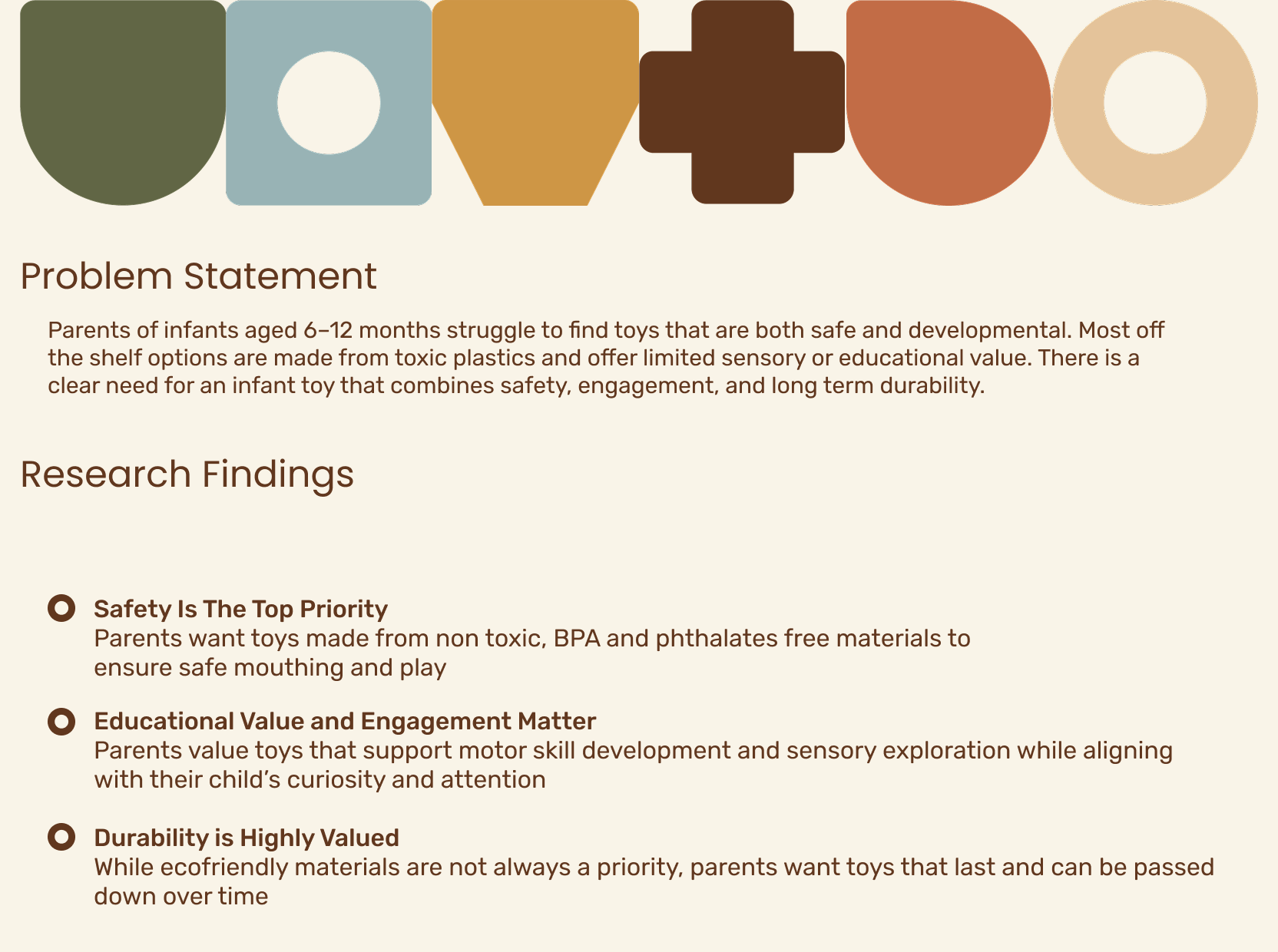 Problem Statement

Parents of infants aged 6–12 months struggle to find toys that are both safe and developmental. Most off the shelf options are made from toxic plastics and offer limited sensory or educational value. There is a clear need for an infant toy that combines safety, engagement, and long term durability.

Research Findings

Safety Is The Top Priority
Parents want toys made from non toxic, BPA and phthalates free materials to ensure safe mouthing and play

Educational Value and Engagement Matter
Parents value toys that support motor skill development and sensory exploration while aligning with their child's curiosity and attention

Durability is Highly Valued
While ecofriendly materials are not always a priority, parents want toys that last and can be passed down over time